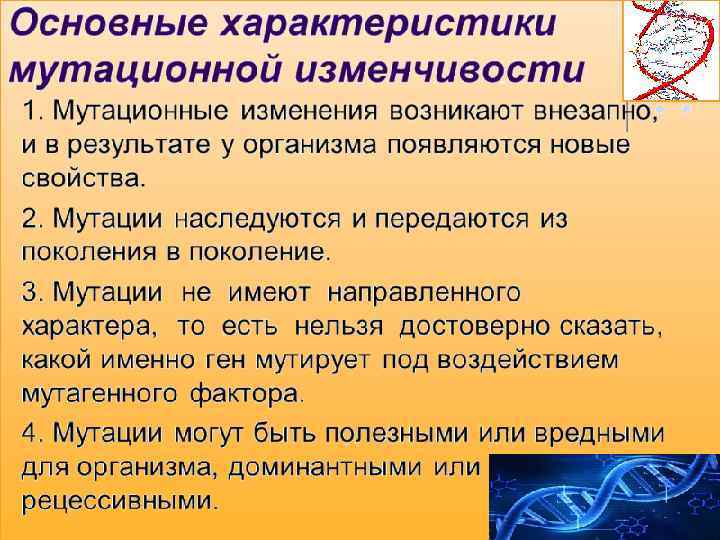 Основные характеристики мутационной изменчивости

1. Мутационные изменения возникают внезапно, и в результате у организма появляются новые свойства.

2. Мутации наследуются и передаются из поколения в поколение.

3. Мутации не имеют направленного характера, то есть нельзя достоверно сказать, какой именно ген мутирует под воздействием мутагенного фактора.

4. Мутации могут быть полезными или вредными для организма, доминантными или рецессивными.